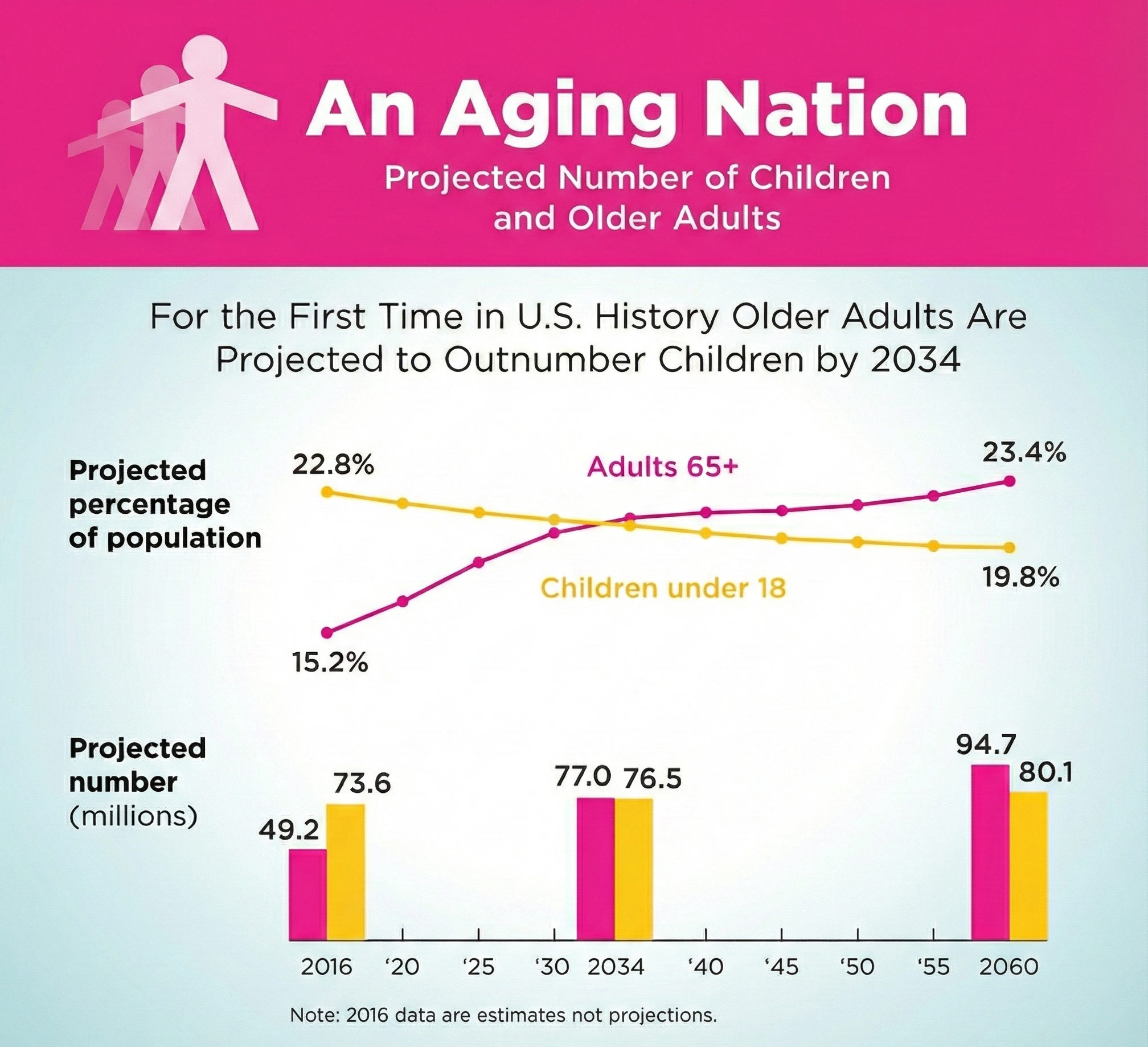 An Aging Nation

Projected Number of Children and Older Adults

For the First Time in U.S. History Older Adults Are Projected to Outnumber Children by 2034

Projected percentage of population

22.8%

Adults 65+

23.4%

Children under 18

19.8%

15.2%

Projected number (millions)

49.2

73.6

77.0 76.5

94.7

80.1

2016 '20 '25 '30 2034 '40 '45 '50 '55 2060

Note: 2016 data are estimates not projections.